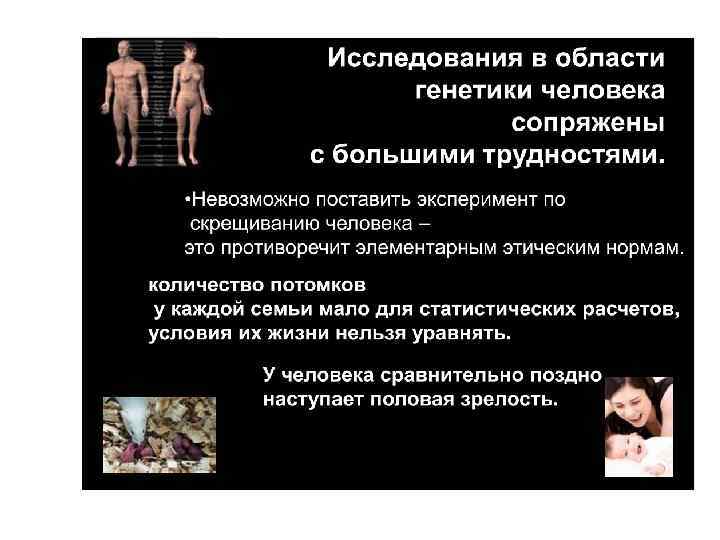 Исследования в области генетики человека сопряжены с большими трудностями.

•Невозможно поставить эксперимент по скрещиванию человека – это противоречит элементарным этическим нормам.

количество потомков у каждой семьи мало для статистических расчетов, условия их жизни нельзя уравнять.

У человека сравнительно поздно наступает половая зрелость.